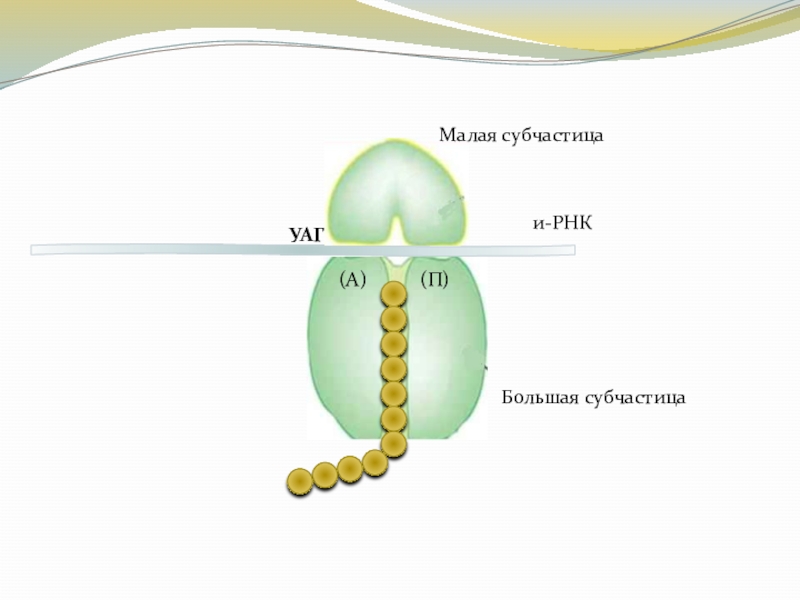 Малая субчастица

и-РНК

УАГ

(А)

(П)

Большая субчастица